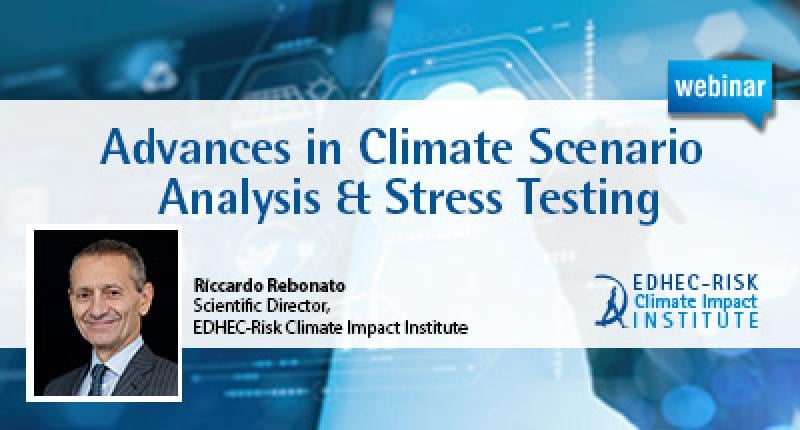 webinar

Advances in Climate Scenario Analysis & Stress Testing

Riccardo Rebonato
Scientific Director,
EDHEC-Risk Climate Impact Institute

EDHEC-RISK
Climate Impact
INSTITUTE